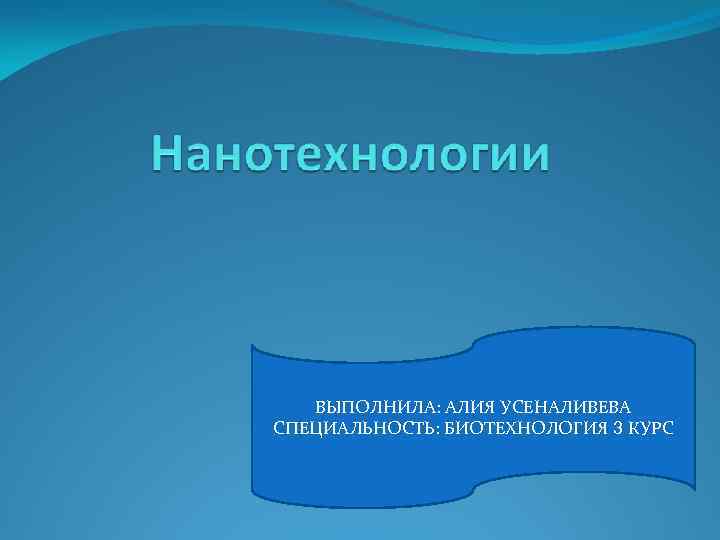 Нанотехнологии

ВЫПОЛНИЛА: АЛИЯ УСЕНАЛИВЕВА
СПЕЦИАЛЬНОСТЬ: БИОТЕХНОЛОГИЯ 3 КУРС